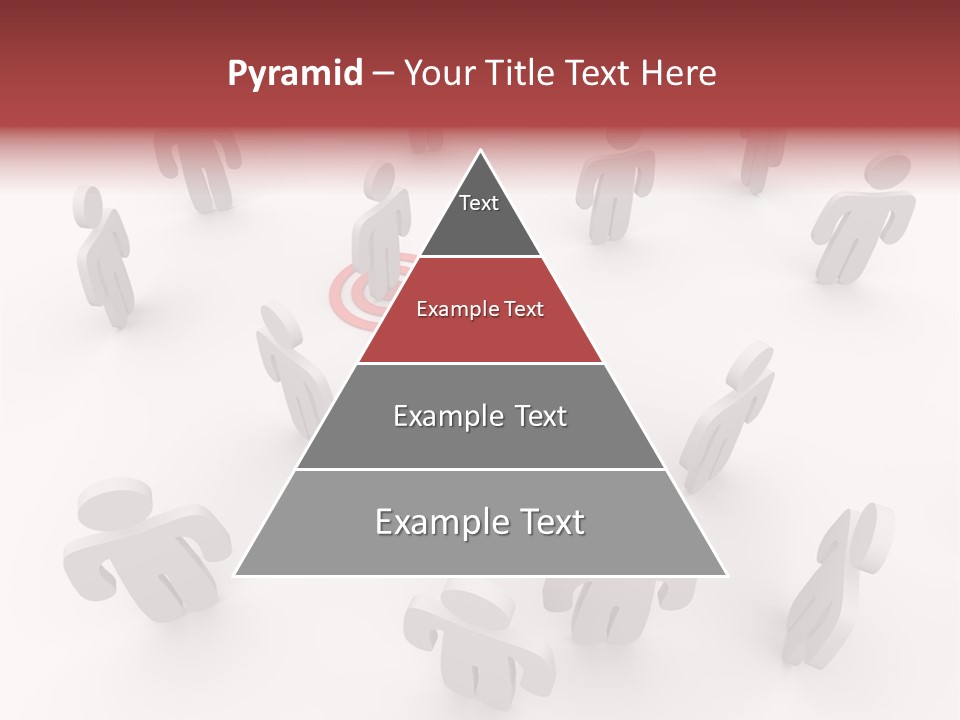 Pyramid – Your Title Text Here

Text

Example Text

Example Text

Example Text